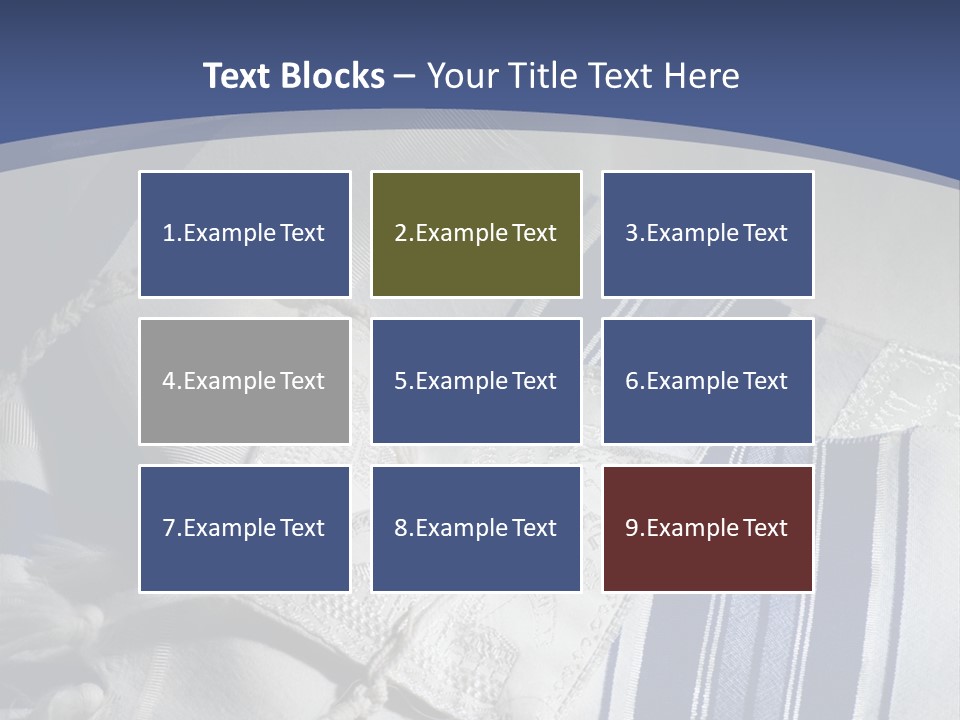 Text Blocks – Your Title Text Here

1.Example Text

2.Example Text

3.Example Text

4.Example Text

5.Example Text

6.Example Text

7.Example Text

8.Example Text

9.Example Text